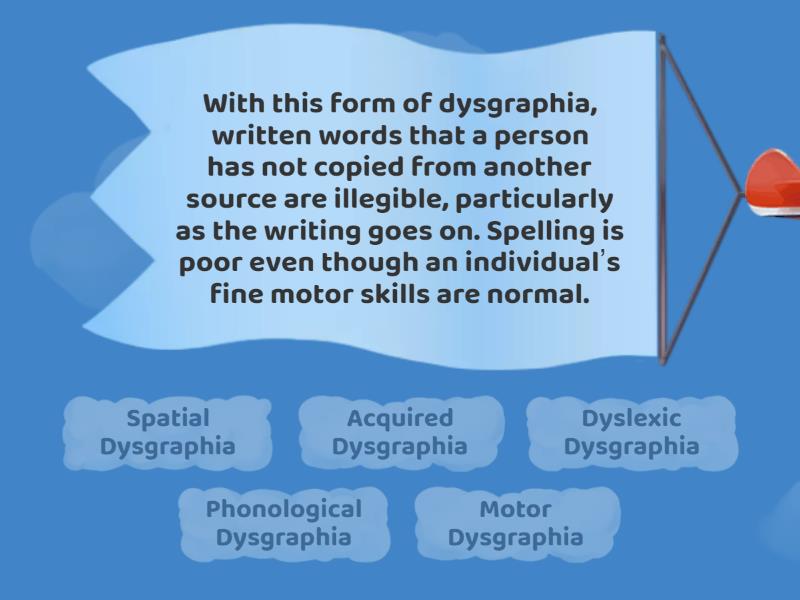 With this form of dysgraphia, written words that a person has not copied from another source are illegible, particularly as the writing goes on. Spelling is poor even though an individual's fine motor skills are normal.

Spatial Dysgraphia

Acquired Dysgraphia

Dyslexic Dysgraphia

Phonological Dysgraphia

Motor Dysgraphia